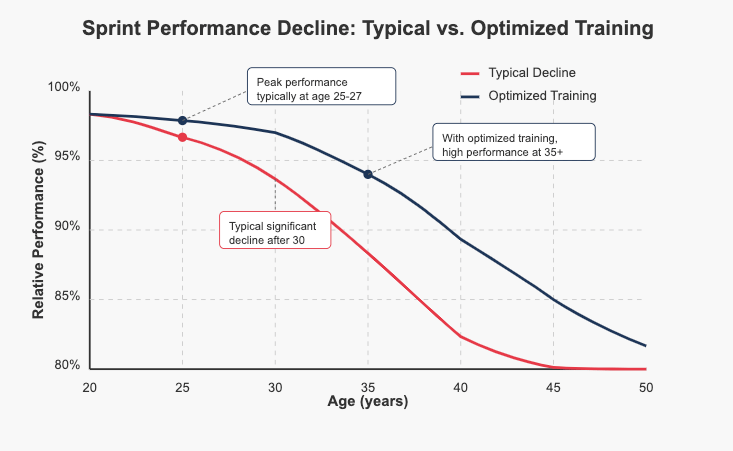 Sprint Performance Decline: Typical vs. Optimized Training

Typical Decline
Optimized Training

Peak performance typically at age 25-27

With optimized training, high performance at 35+

Typical significant decline after 30

Relative Performance (%)

100%
95%
90%
85%
80%

20
25
30
35
40
45
50

Age (years)